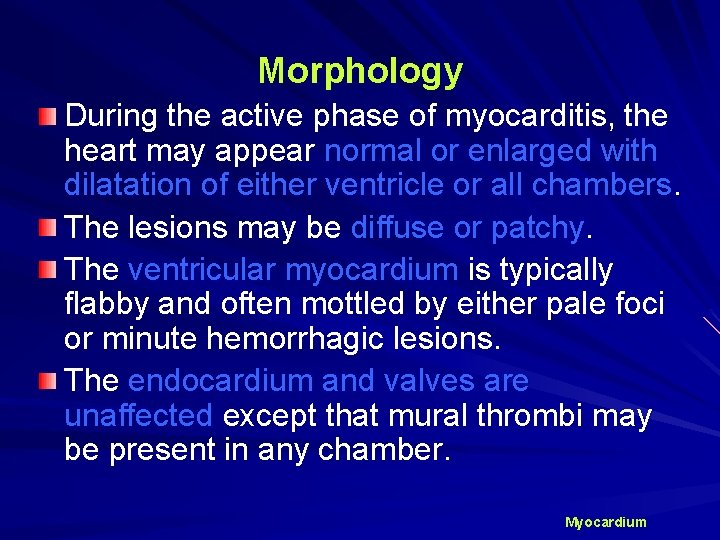 Morphology

During the active phase of myocarditis, the heart may appear normal or enlarged with dilatation of either ventricle or all chambers.

The lesions may be diffuse or patchy.

The ventricular myocardium is typically flabby and often mottled by either pale foci or minute hemorrhagic lesions.

The endocardium and valves are unaffected except that mural thrombi may be present in any chamber.

Myocardium